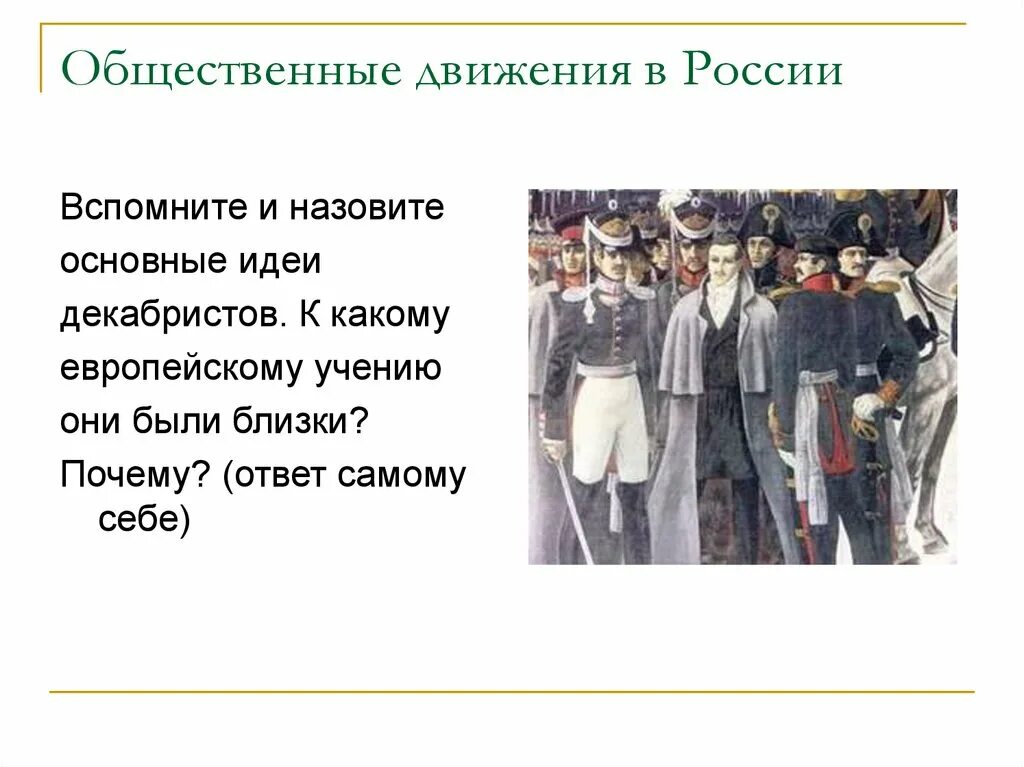 Общественные движения в России

Вспомните и назовите основные идеи декабристов. К какому европейскому учению они были близки?

Почему? (ответ самому себе)